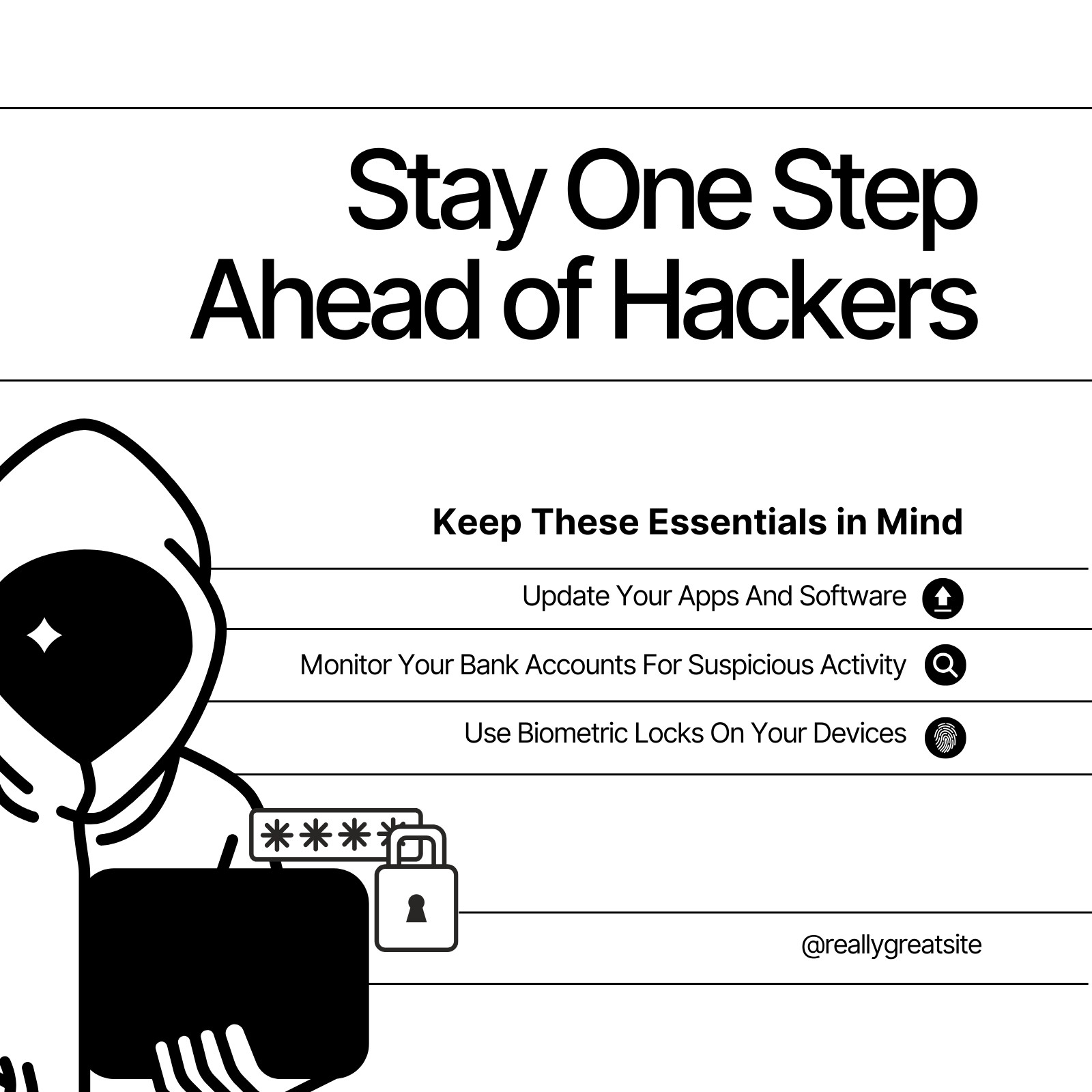 Stay One Step Ahead of Hackers

Keep These Essentials in Mind

Update Your Apps And Software

Monitor Your Bank Accounts For Suspicious Activity

Use Biometric Locks On Your Devices

****

@reallygreatsite